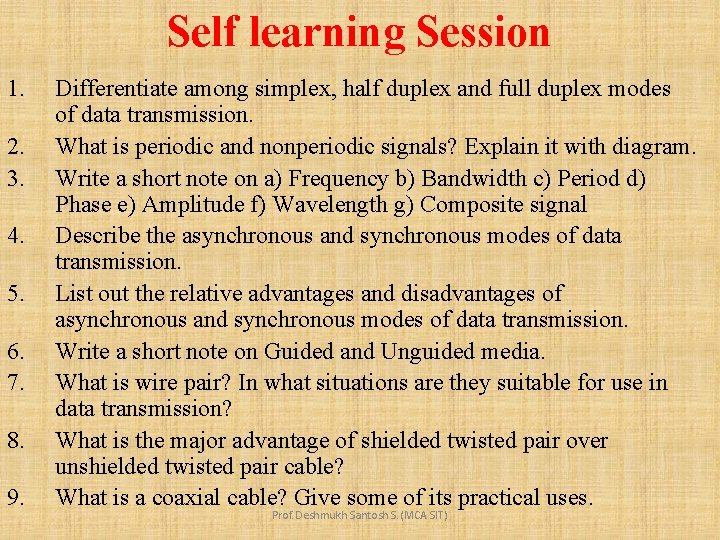 Self learning Session

1. Differentiate among simplex, half duplex and full duplex modes of data transmission.
2. What is periodic and nonperiodic signals? Explain it with diagram.
3. Write a short note on a) Frequency b) Bandwidth c) Period d) Phase e) Amplitude f) Wavelength g) Composite signal
4. Describe the asynchronous and synchronous modes of data transmission.
5. List out the relative advantages and disadvantages of asynchronous and synchronous modes of data transmission.
6. Write a short note on Guided and Unguided media.
7. What is wire pair? In what situations are they suitable for use in data transmission?
8. What is the major advantage of shielded twisted pair over unshielded twisted pair cable?
9. What is a coaxial cable? Give some of its practical uses.

Prof. Deshmukh Santosh S. (MCA SIT)